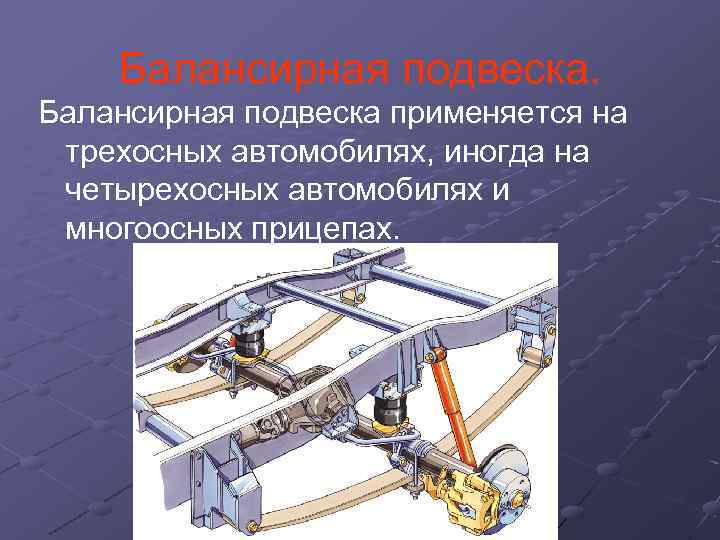 Балансирная подвеска.

Балансирная подвеска применяется на трехосных автомобилях, иногда на четырехосных автомобилях и многоосных прицепах.